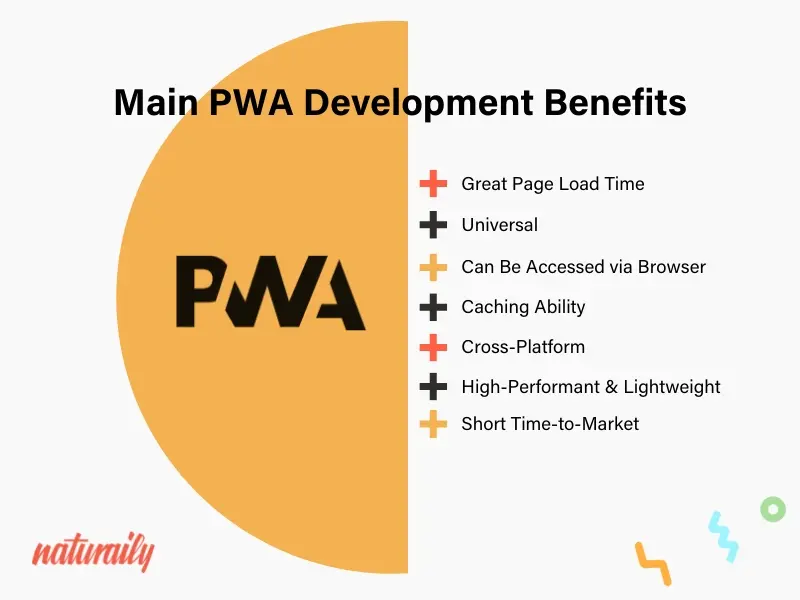 Main PWA Development Benefits

PWA

Great Page Load Time
Universal
Can Be Accessed via Browser
Caching Ability
Cross-Platform
High-Performant & Lightweight
Short Time-to-Market

naturaily